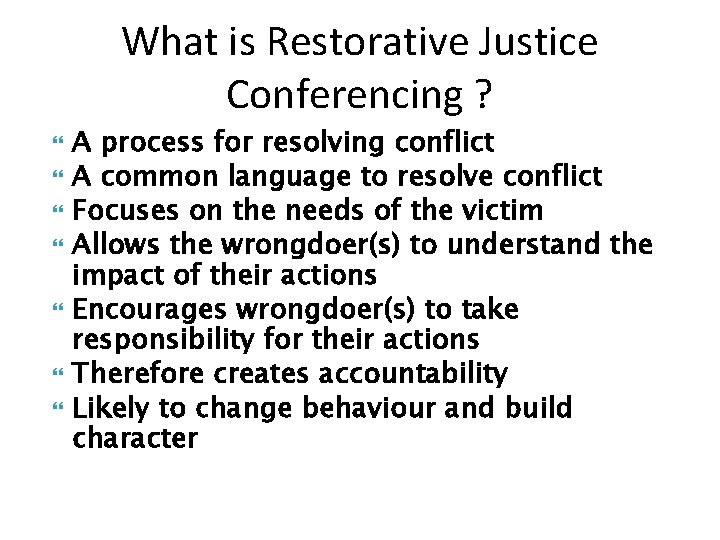 What is Restorative Justice Conferencing ?

- A process for resolving conflict
- A common language to resolve conflict
- Focuses on the needs of the victim
- Allows the wrongdoer(s) to understand the impact of their actions
- Encourages wrongdoer(s) to take responsibility for their actions
- Therefore creates accountability
- Likely to change behaviour and build character